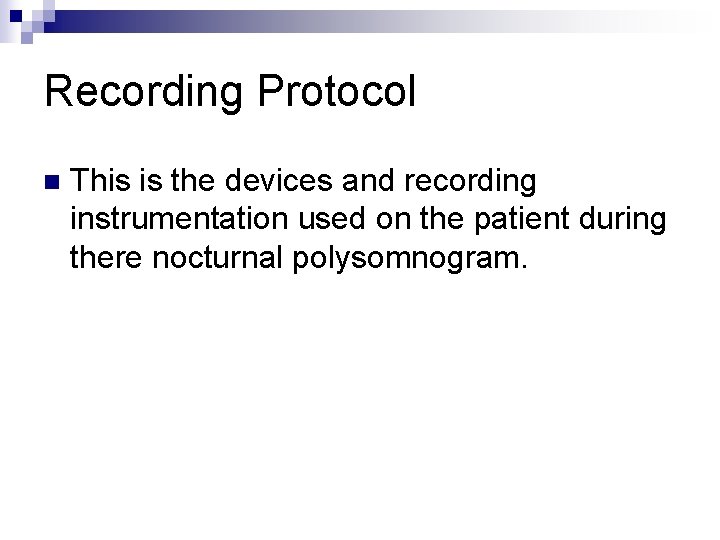 Recording Protocol

This is the devices and recording instrumentation used on the patient during there nocturnal polysomnogram.